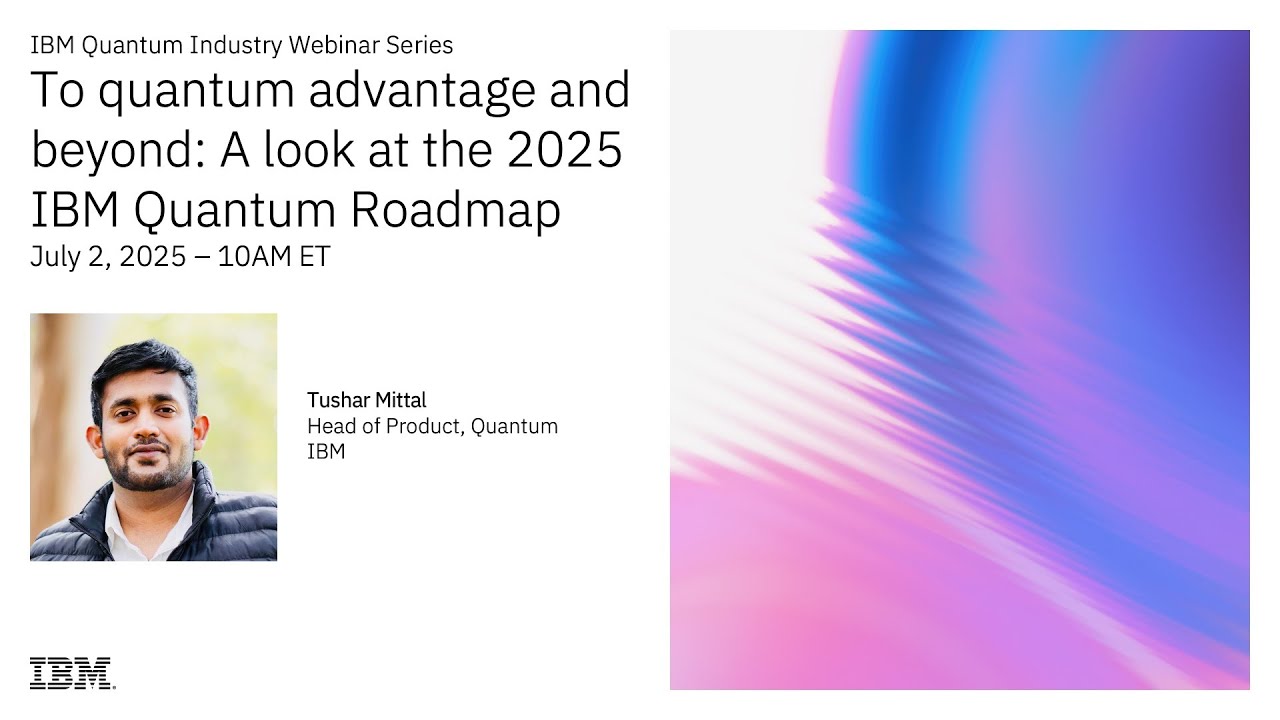 IBM Quantum Industry Webinar Series

To quantum advantage and beyond: A look at the 2025 IBM Quantum Roadmap

July 2, 2025 – 10AM ET

Tushar Mittal
Head of Product, Quantum
IBM

IBM